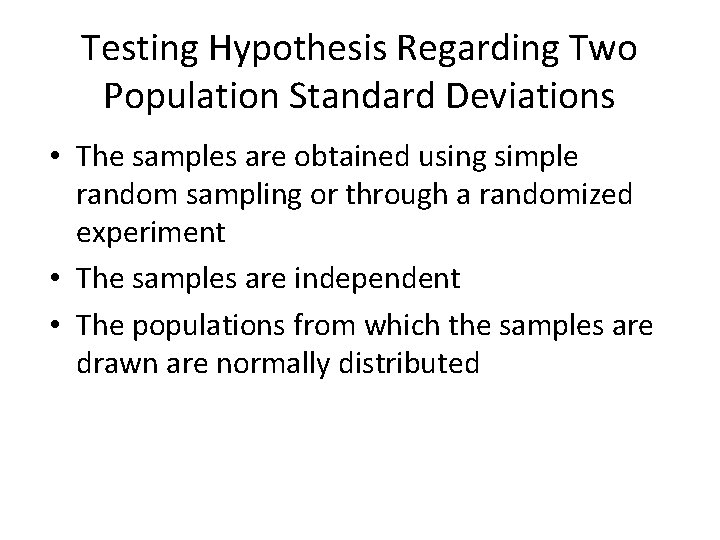 Testing Hypothesis Regarding Two Population Standard Deviations

• The samples are obtained using simple random sampling or through a randomized experiment
• The samples are independent
• The populations from which the samples are drawn are normally distributed